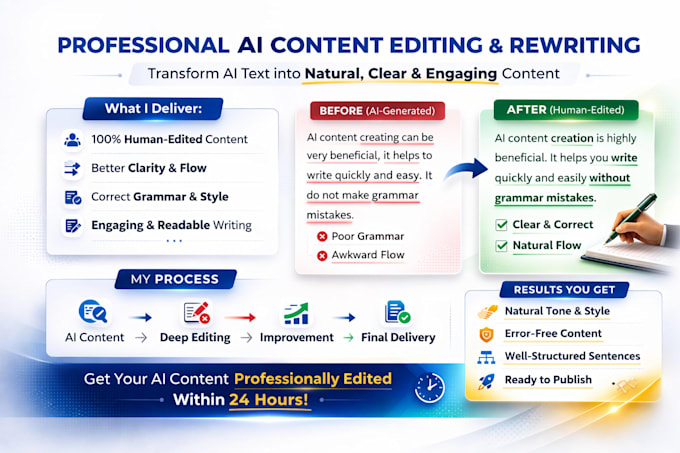 PROFESSIONAL AI CONTENT EDITING & REWRITING

Transform AI Text into Natural, Clear & Engaging Content

What I Deliver:

100% Human-Edited Content

Better Clarity & Flow

Correct Grammar & Style

Engaging & Readable Writing

BEFORE (AI-Generated)

AI content creating can be very beneficial, it helps to write quickly and easy. It do not make grammar mistakes.

Poor Grammar

Awkward Flow

AFTER (Human-Edited)

AI content creation is highly beneficial. It helps you write quickly and easily without grammar mistakes.

Clear & Correct

Natural Flow

MY PROCESS

AI Content → Deep Editing → Improvement → Final Delivery

RESULTS YOU GET

Natural Tone & Style

Error-Free Content

Well-Structured Sentences

Ready to Publish

Get Your AI Content Professionally Edited Within 24 Hours!